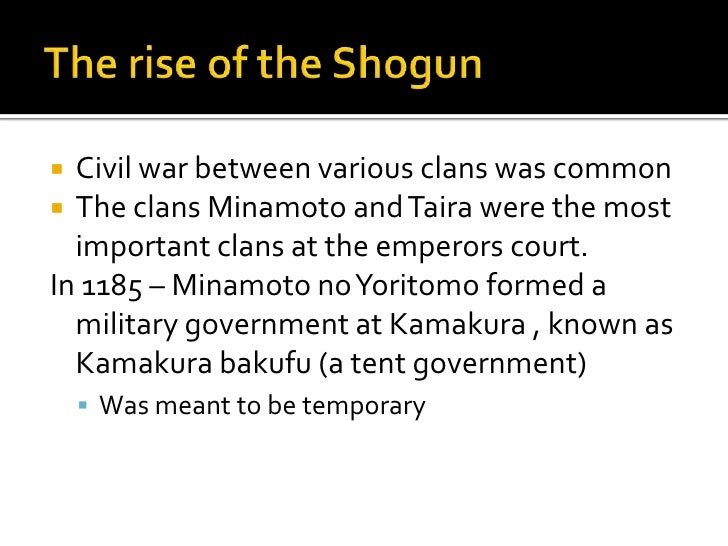 The rise of the Shogun

- Civil war between various clans was common
- The clans Minamoto and Taira were the most important clans at the emperors court.

In 1185 – Minamoto no Yoritomo formed a military government at Kamakura , known as Kamakura bakufu (a tent government)

- Was meant to be temporary